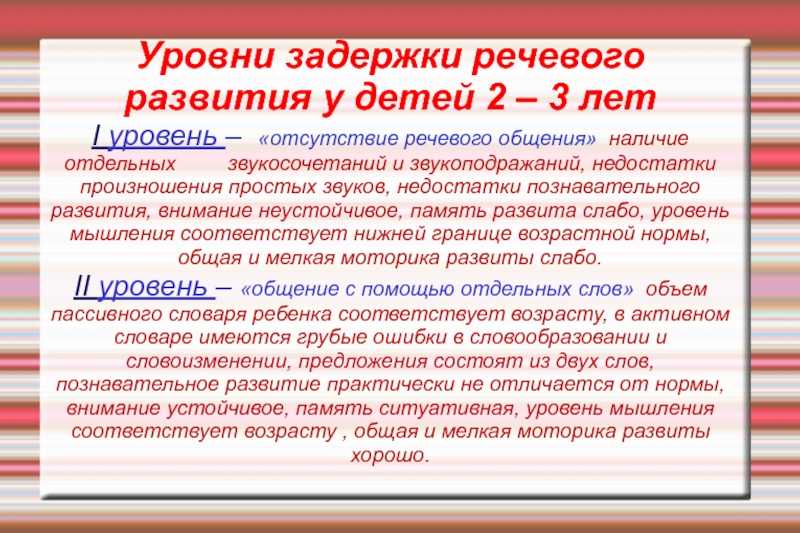 Уровни задержки речевого развития у детей 2 – 3 лет

I уровень – «отсутствие речевого общения» наличие отдельных звукосочетаний и звукоподражаний, недостатки произношения простых звуков, недостатки познавательного развития, внимание неустойчивое, память развита слабо, уровень мышления соответствует нижней границе возрастной нормы, общая и мелкая моторика развиты слабо.

II уровень – «общение с помощью отдельных слов» объем пассивного словаря ребенка соответствует возрасту, в активном словаре имеются грубые ошибки в словообразовании и словоизменении, предложения состоят из двух слов, познавательное развитие практически не отличается от нормы, внимание устойчивое, память ситуативная, уровень мышления соответствует возрасту , общая и мелкая моторика развиты хорошо.